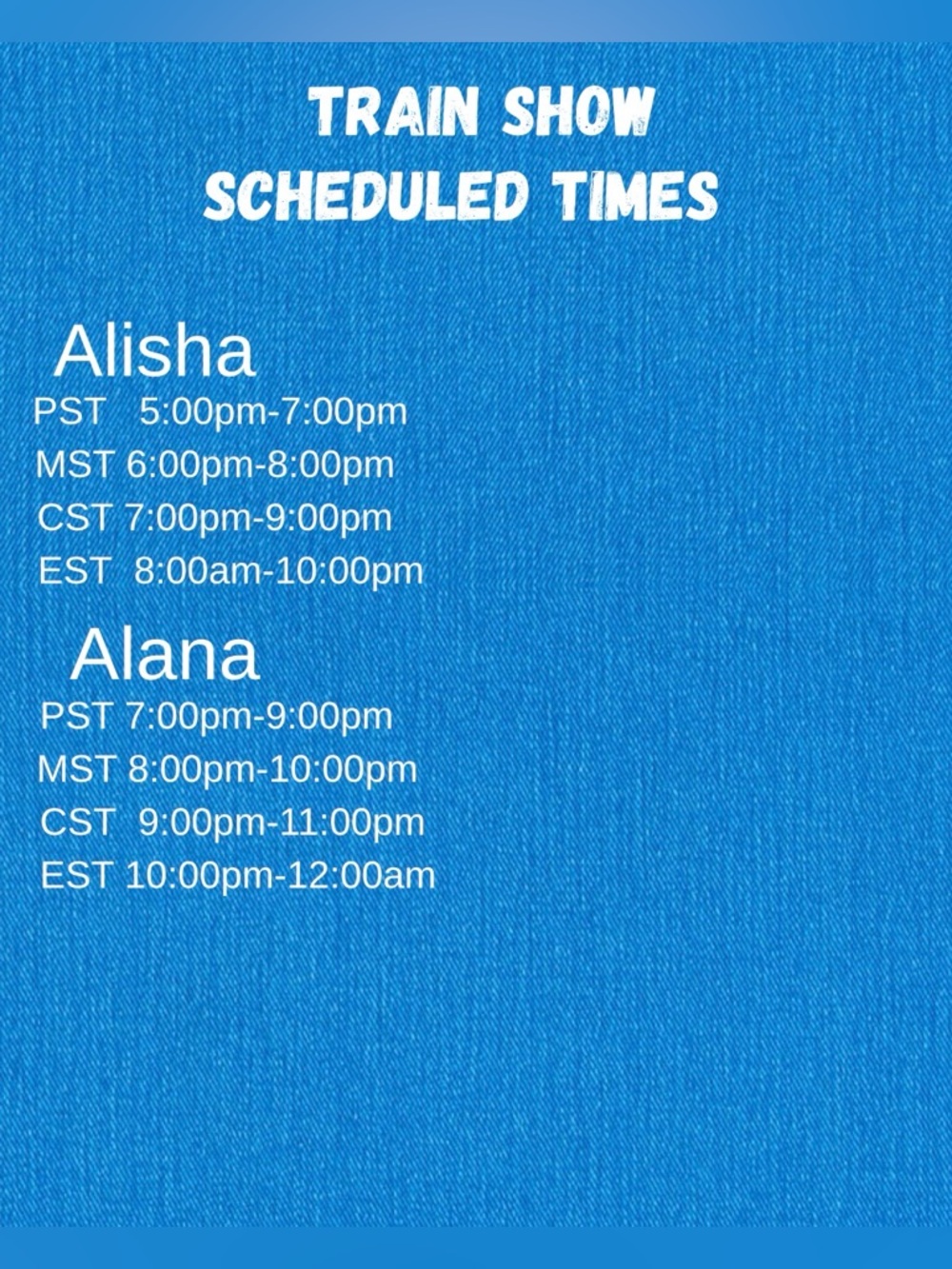 TRAIN SHOW
SCHEDULED TIMES

Alisha
PST 5:00pm-7:00pm
MST 6:00pm-8:00pm
CST 7:00pm-9:00pm
EST 8:00am-10:00pm

Alana
PST 7:00pm-9:00pm
MST 8:00pm-10:00pm
CST 9:00pm-11:00pm
EST 10:00pm-12:00am